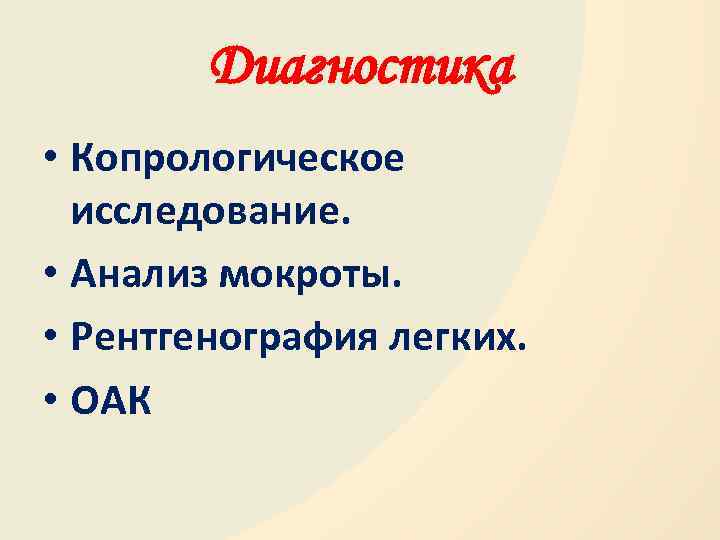 Диагностика

• Копрологическое исследование.
• Анализ мокроты.
• Рентгенография легких.
• ОАК